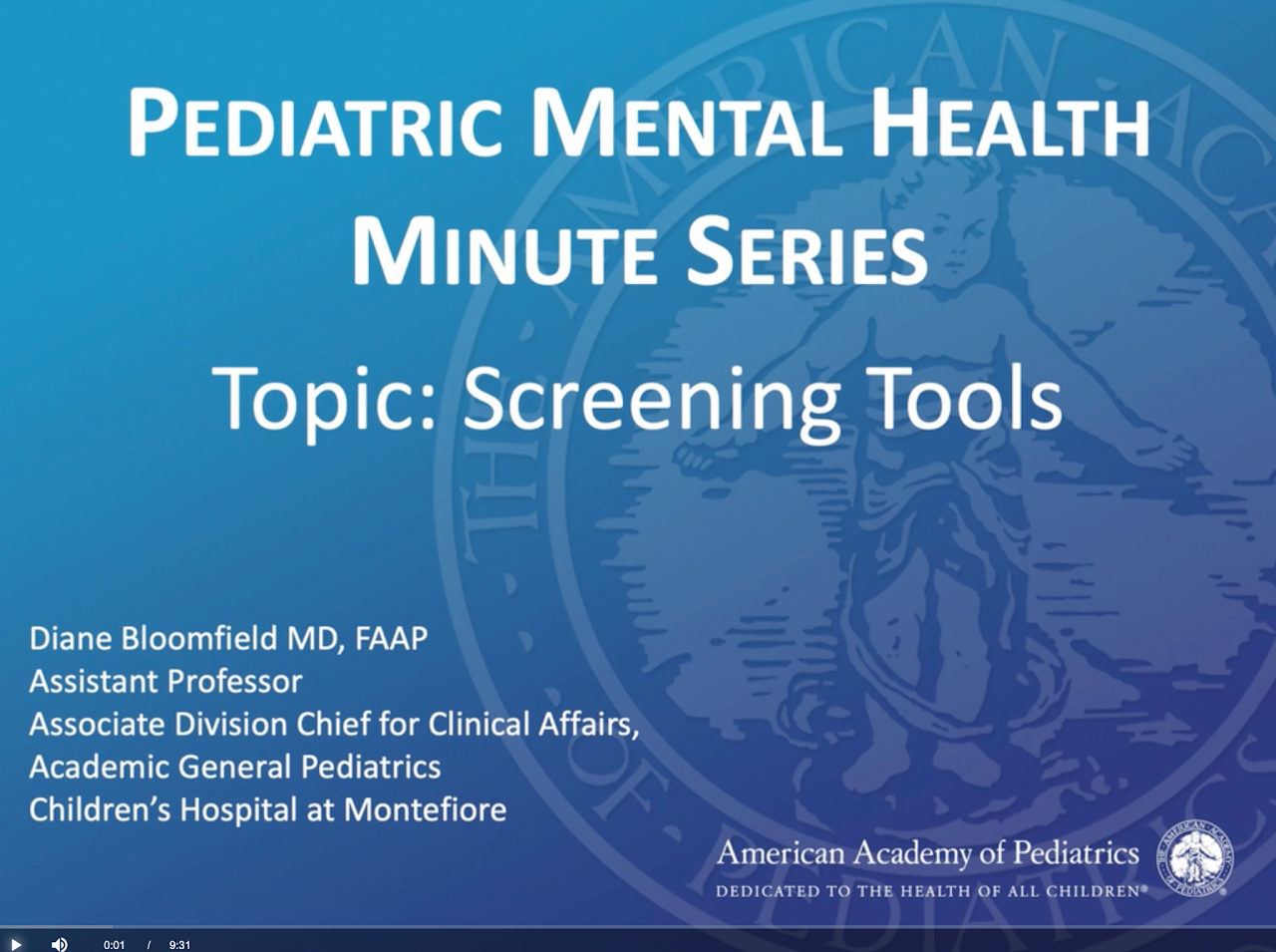 PEDIATRIC MENTAL HEALTH MINUTE SERIES

Topic: Screening Tools

Diane Bloomfield MD, FAAP
Assistant Professor
Associate Division Chief for Clinical Affairs,
Academic General Pediatrics
Children's Hospital at Montefiore

American Academy of Pediatrics
DEDICATED TO THE HEALTH OF ALL CHILDREN®

0:01 / 9:31